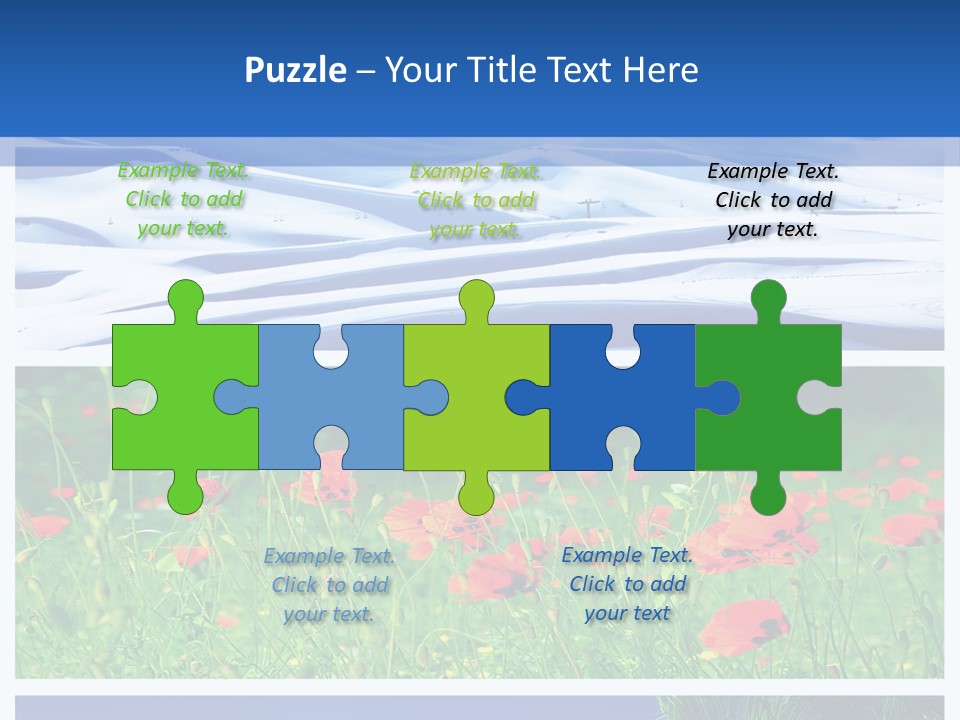 Puzzle – Your Title Text Here

Example Text. Click to add your text.

Example Text. Click to add your text.

Example Text. Click to add your text.

Example Text. Click to add your text.

Example Text. Click to add your text